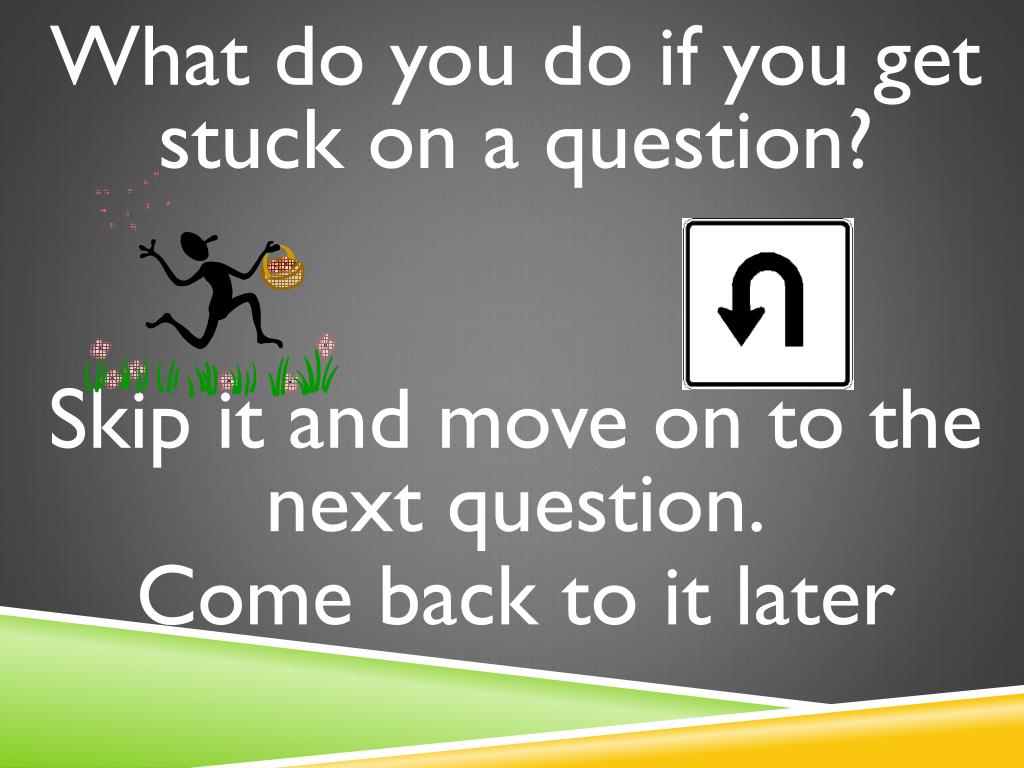 What do you do if you get stuck on a question?

Skip it and move on to the next question.
Come back to it later